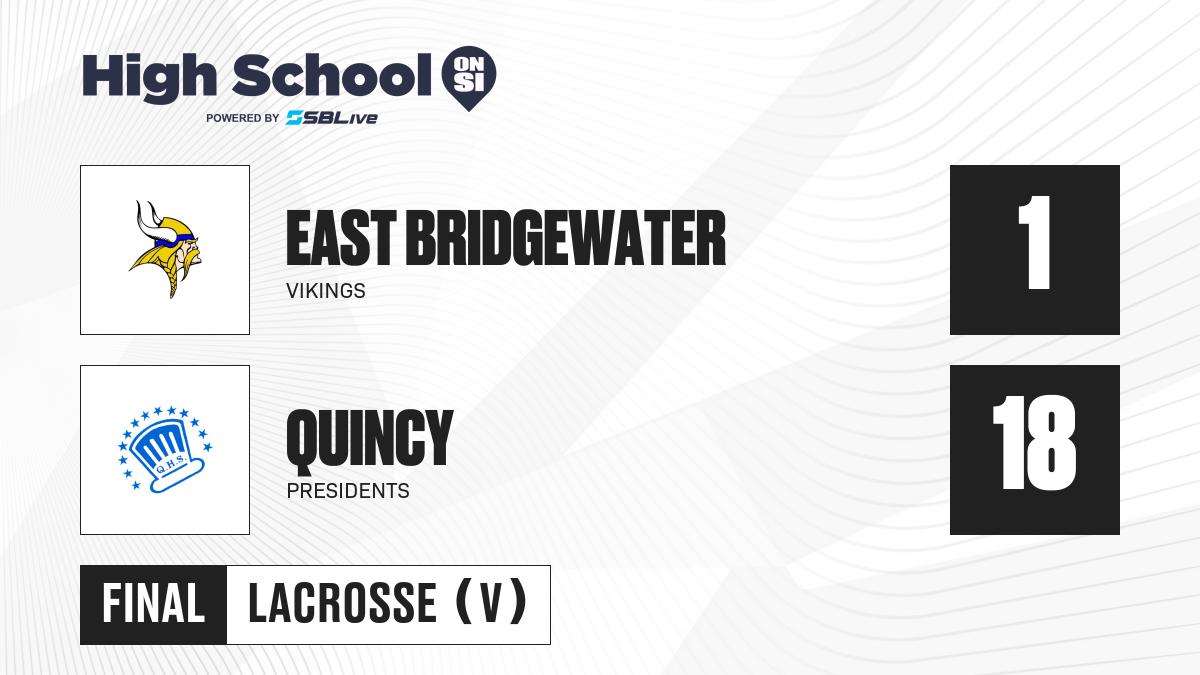 High School ON SI
POWERED BY SBLive

EAST BRIDGEWATER
VIKINGS

1

Q.H.S.

QUINCY
PRESIDENTS

18

FINAL LACROSSE (V)